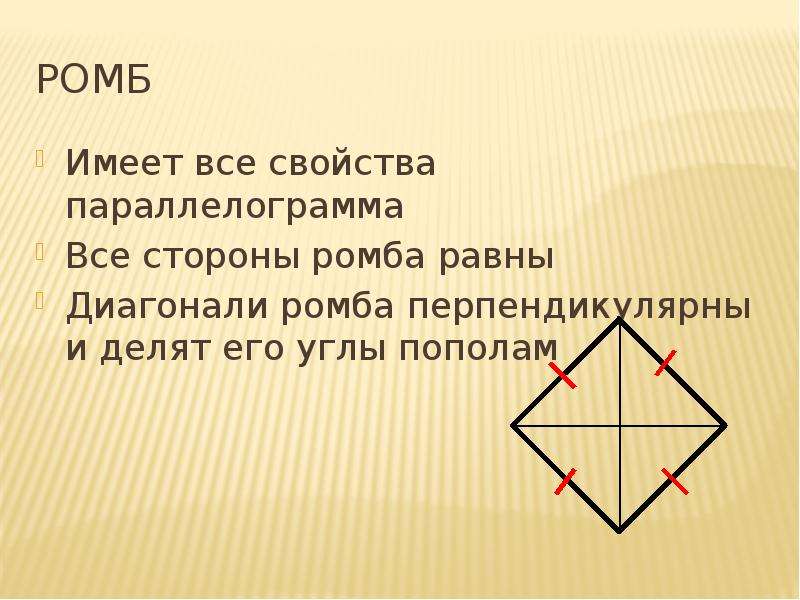 РОМБ

Имеет все свойства параллелограмма

Все стороны ромба равны

Диагонали ромба перпендикулярны и делят его углы пополам